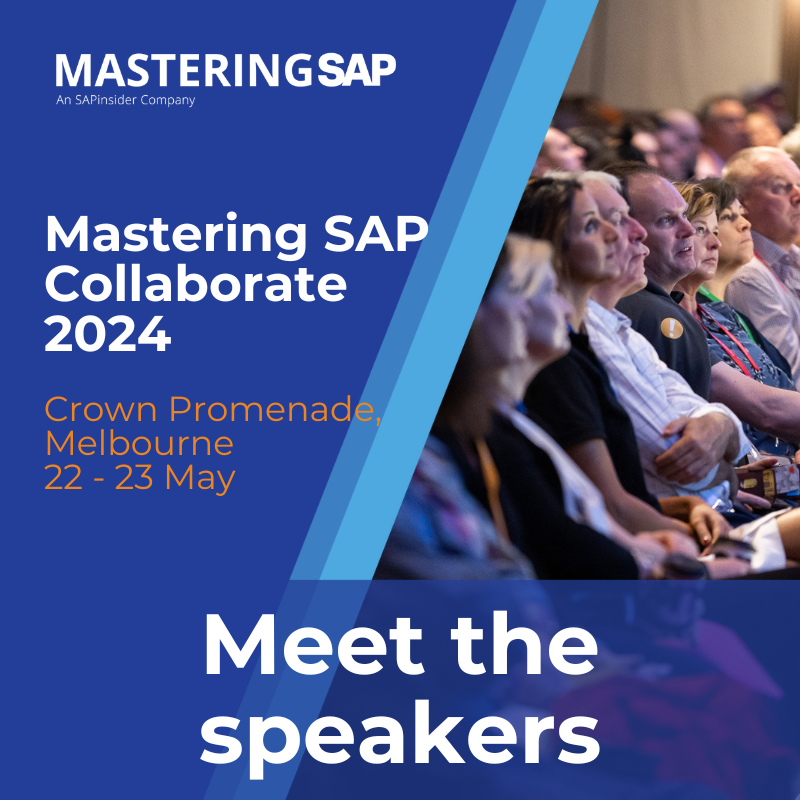 MASTERINGSAP
An SAPinsider Company

Mastering SAP Collaborate 2024

Crown Promenade, Melbourne
22 - 23 May

Meet the speakers